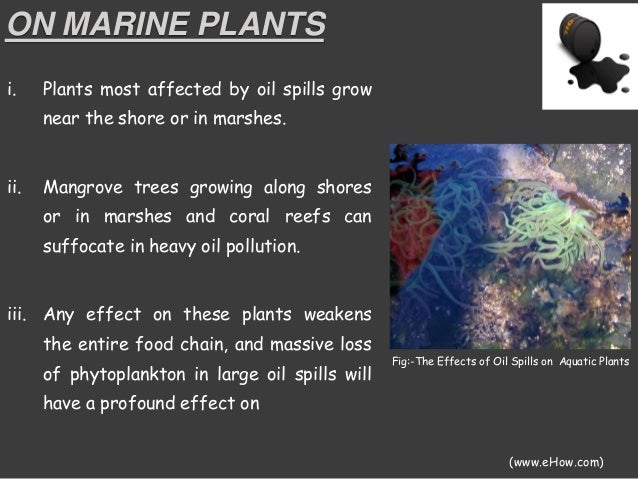 ON MARINE PLANTS

i. Plants most affected by oil spills grow near the shore or in marshes.

ii. Mangrove trees growing along shores or in marshes and coral reefs can suffocate in heavy oil pollution.

iii. Any effect on these plants weakens the entire food chain, and massive loss of phytoplankton in large oil spills will have a profound effect on

Fig:-The Effects of Oil Spills on Aquatic Plants

(www.eHow.com)